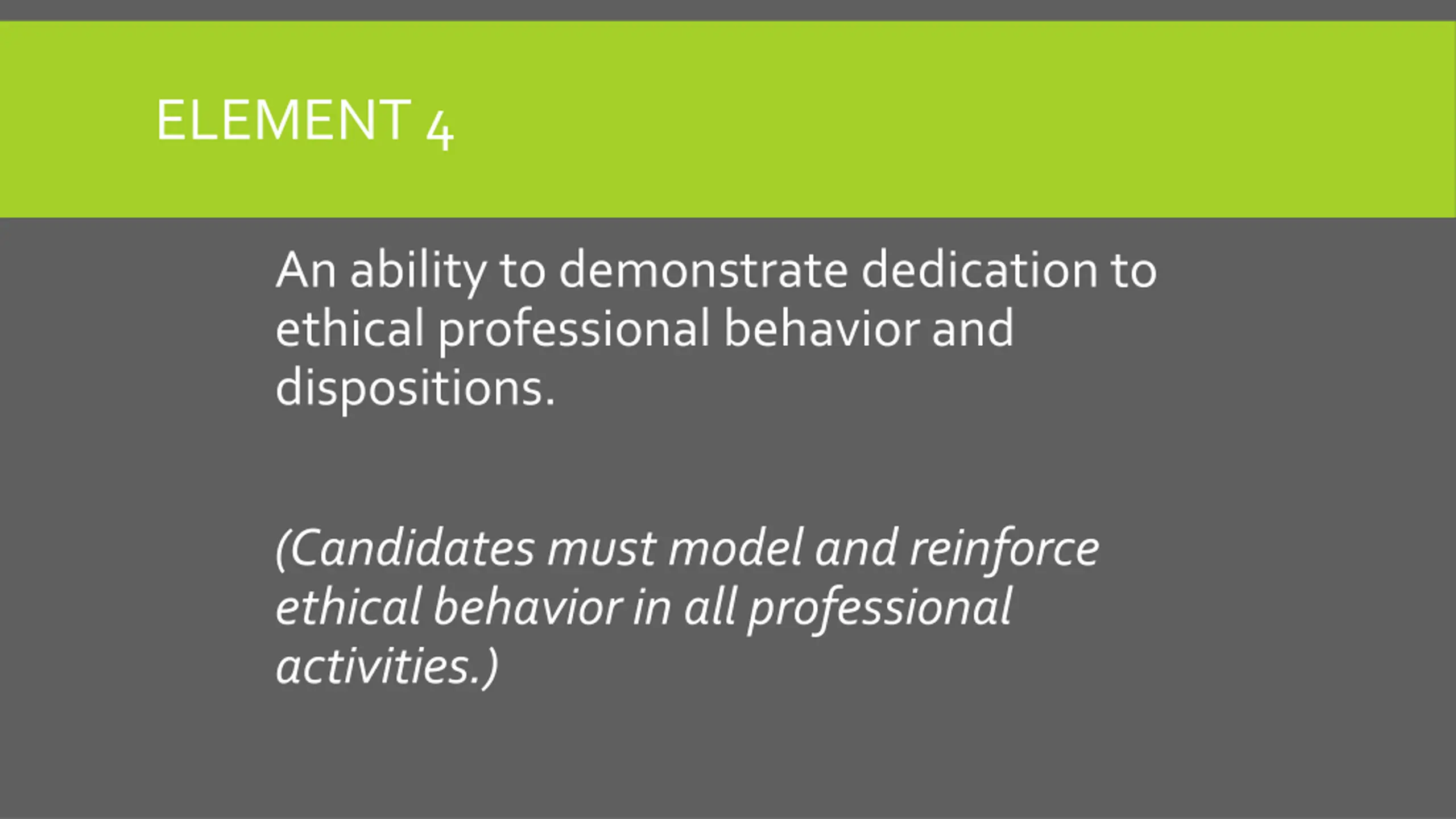 ELEMENT 4

An ability to demonstrate dedication to ethical professional behavior and dispositions.

(Candidates must model and reinforce ethical behavior in all professional activities.)